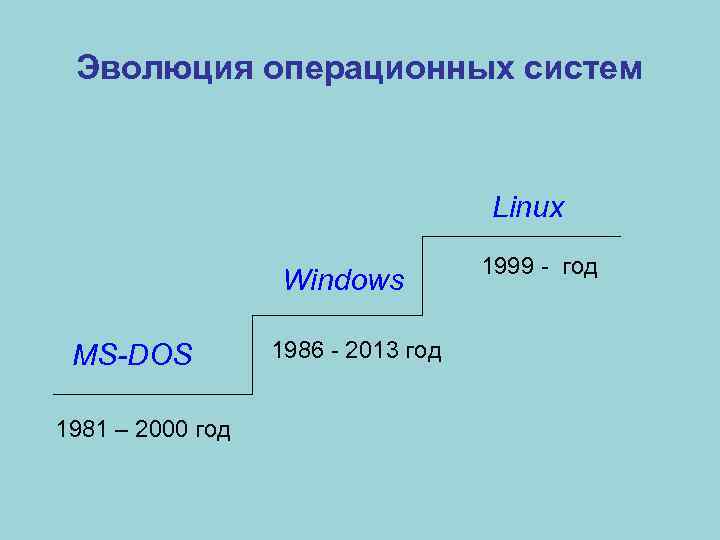 Эволюция операционных систем

Linux

1999 - год

Windows

1986 - 2013 год

MS-DOS

1981 – 2000 год